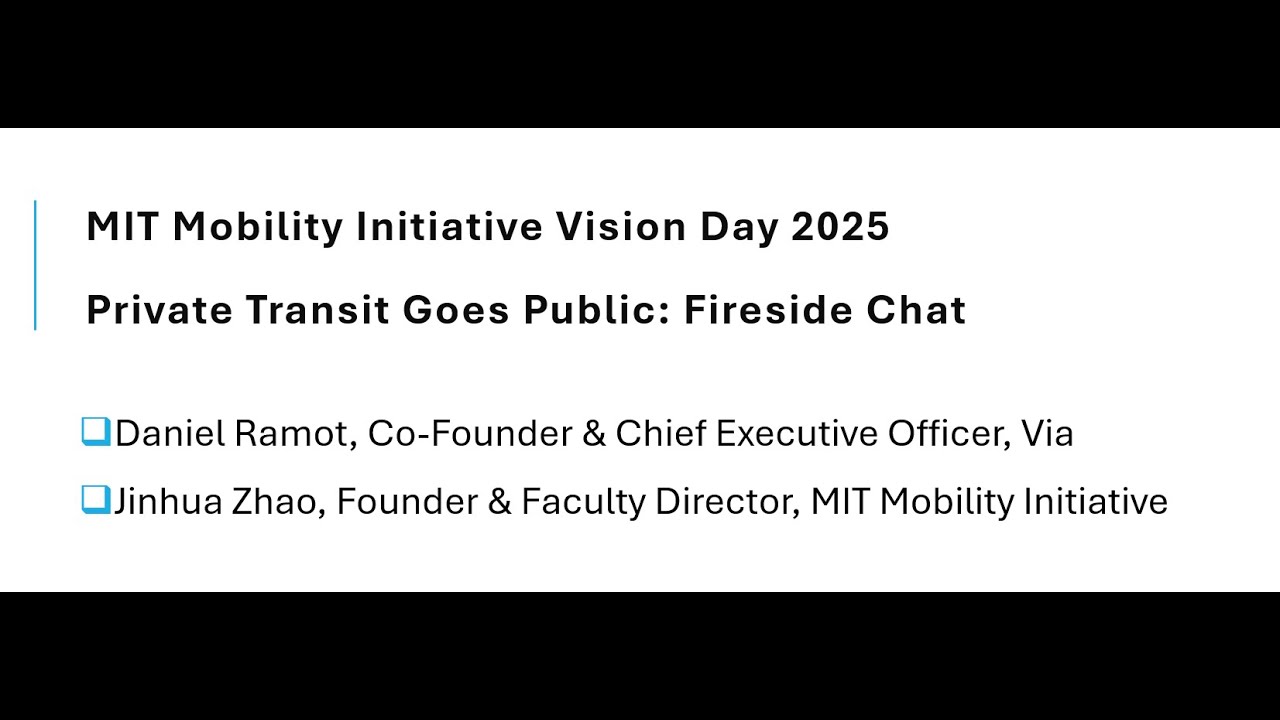 MIT Mobility Initiative Vision Day 2025

Private Transit Goes Public: Fireside Chat

❑ Daniel Ramot, Co-Founder & Chief Executive Officer, Via

❑ Jinhua Zhao, Founder & Faculty Director, MIT Mobility Initiative